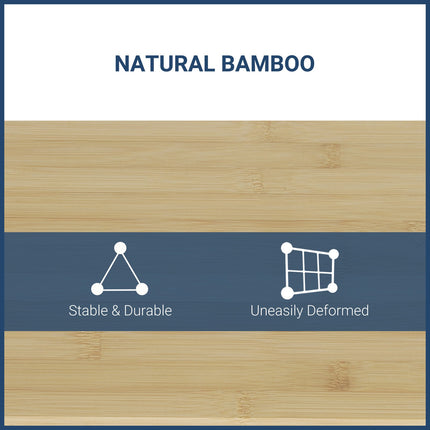 NATURAL BAMBOO

Stable & Durable

Uneasily Deformed